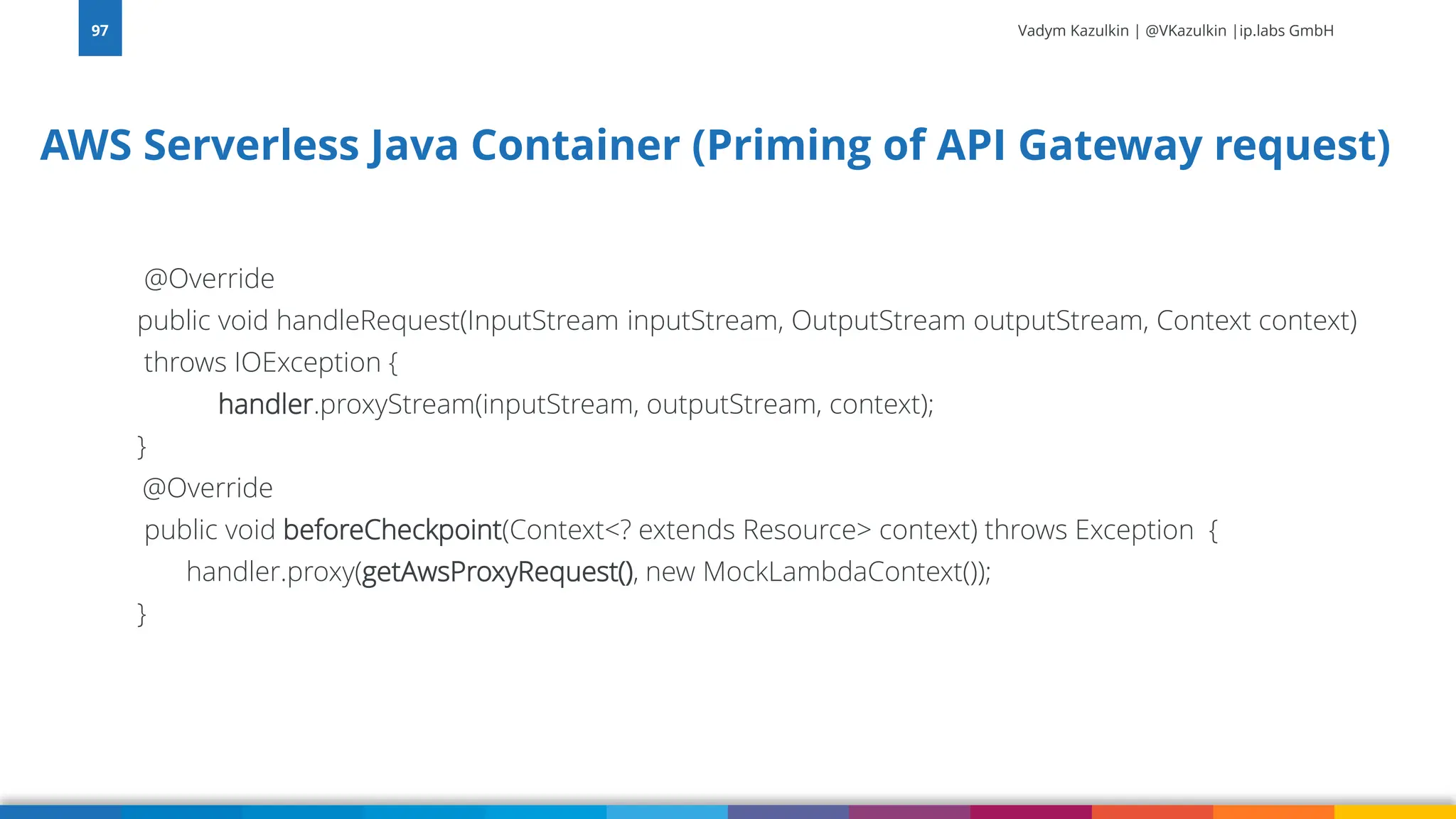 97

Vadym Kazulkin | @VKazulkin |ip.labs GmbH

AWS Serverless Java Container (Priming of API Gateway request)

@Override
public void handleRequest(InputStream inputStream, OutputStream outputStream, Context context) throws IOException {
handler.proxyStream(inputStream, outputStream, context);
}
@Override
public void beforeCheckpoint(Context<? extends Resource> context) throws Exception {
handler.proxy(getAwsProxyRequest(), new MockLambdaContext());
}